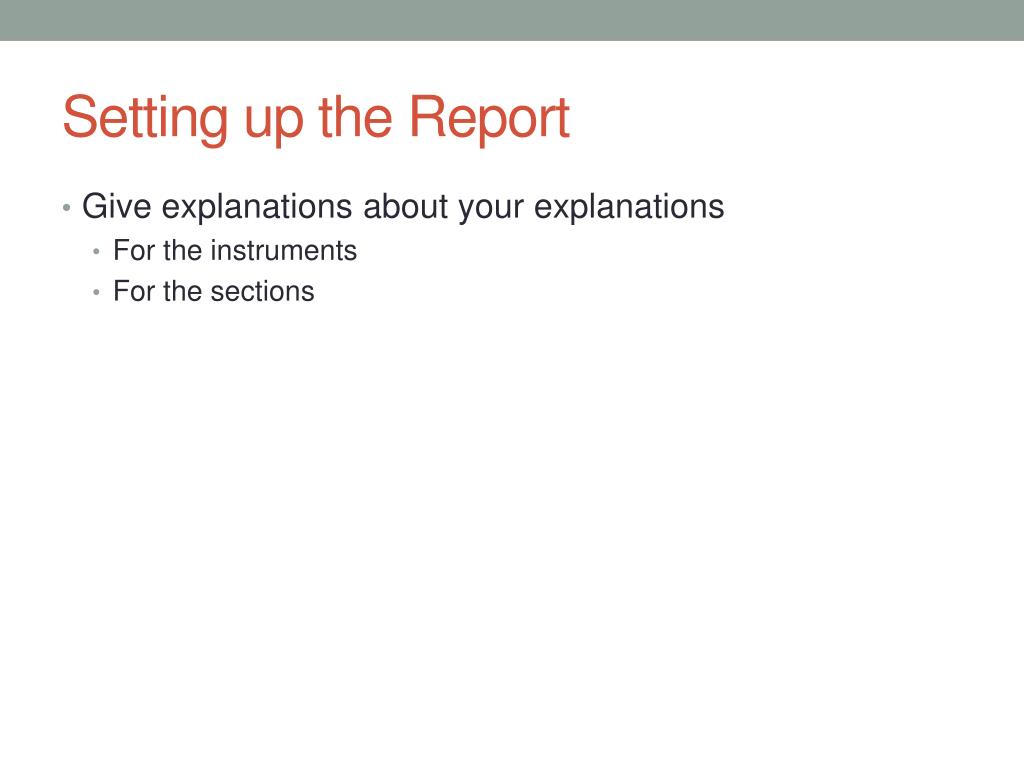 Setting up the Report

• Give explanations about your explanations
  • For the instruments
  • For the sections